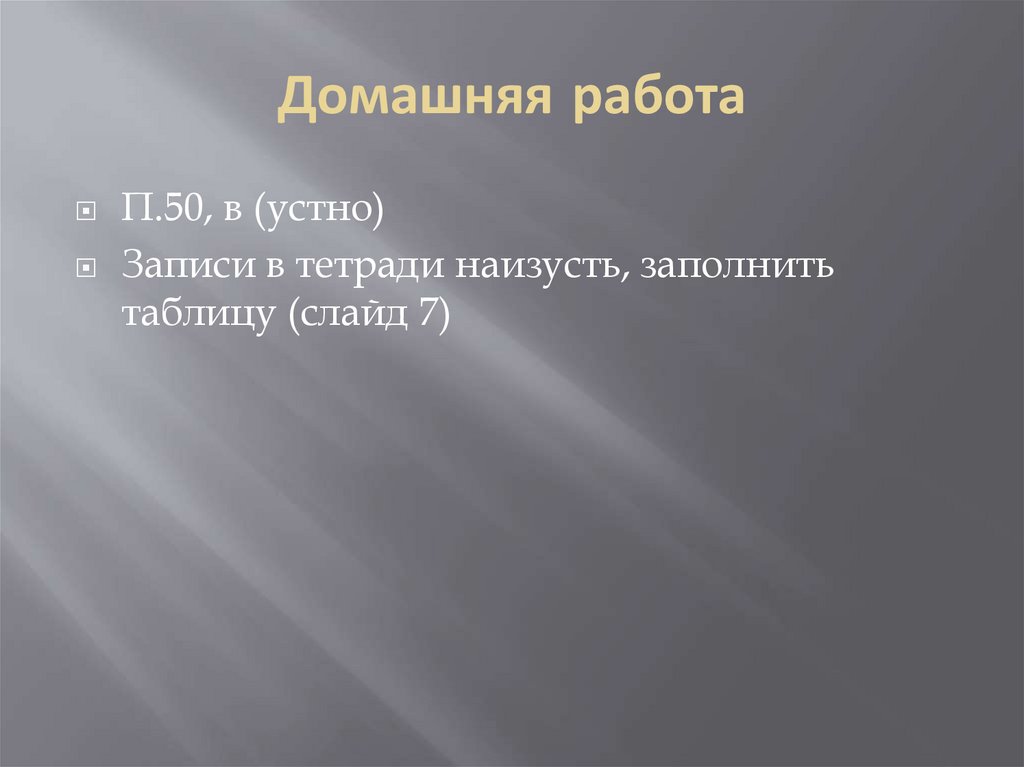 Домашняя работа

П.50, в (устно)

Записи в тетради наизусть, заполнить таблицу (слайд 7)